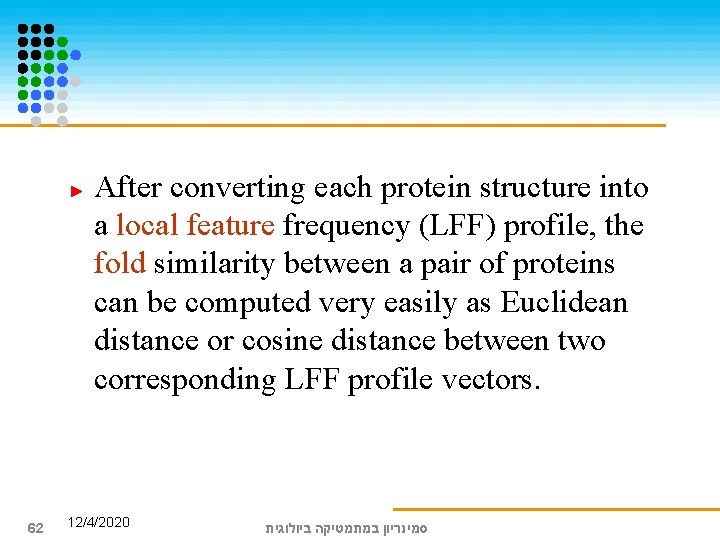 After converting each protein structure into a local feature frequency (LFF) profile, the fold similarity between a pair of proteins can be computed very easily as Euclidean distance or cosine distance between two corresponding LFF profile vectors.

62 12/4/2020 סמינריון במתמטיקה ביולוגית